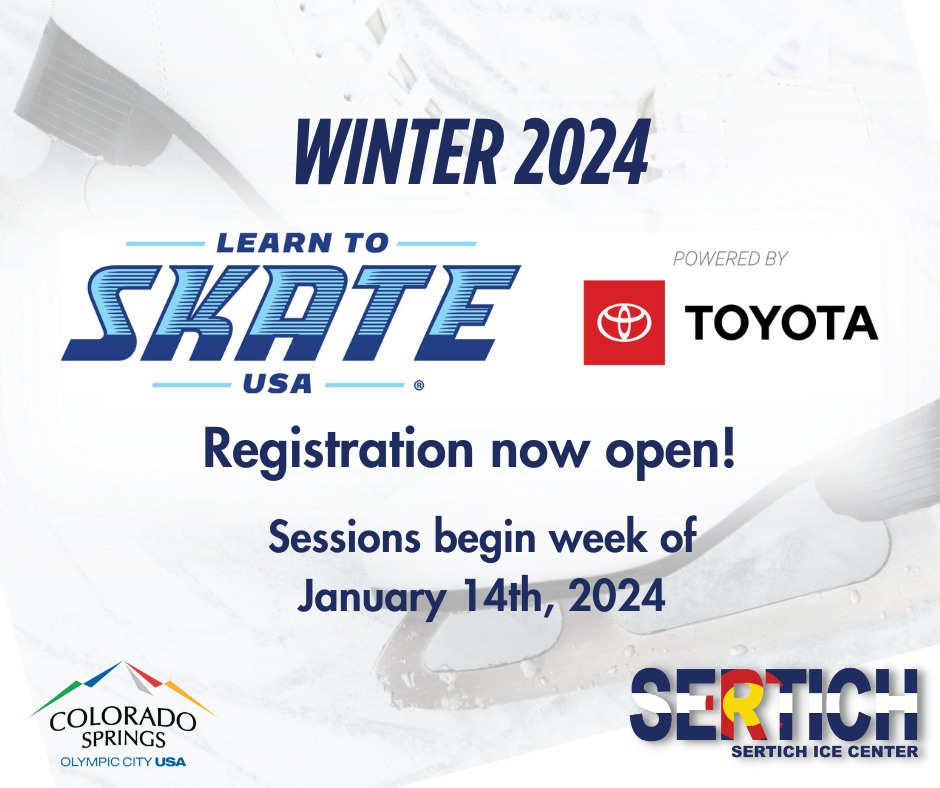 WINTER 2024

LEARN TO
SKATE
USA ®

POWERED BY
TOYOTA

Registration now open!

Sessions begin week of
January 14th, 2024

COLORADO SPRINGS
OLYMPIC CITY USA

SERTICH
SERTICH ICE CENTER